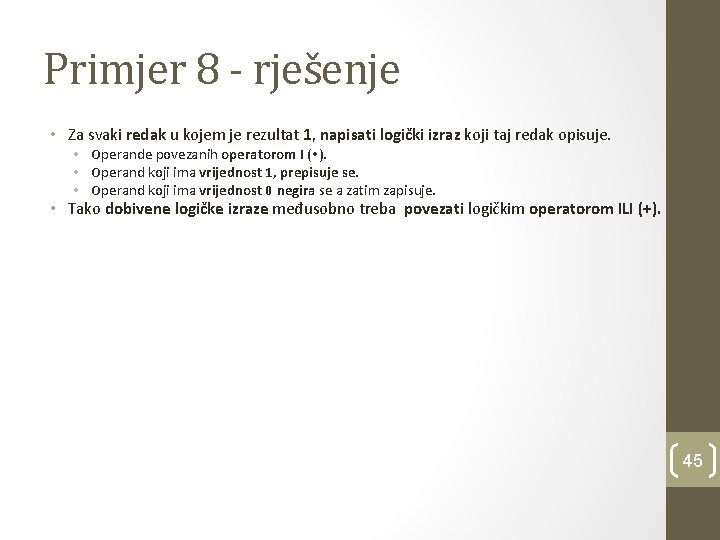 Primjer 8 - rješenje

• Za svaki redak u kojem je rezultat 1, napisati logički izraz koji taj redak opisuje.
  • Operande povezanih operatorom I (•).
  • Operand koji ima vrijednost 1, prepisuje se.
  • Operand koji ima vrijednost 0 negira se a zatim zapisuje.
• Tako dobivene logičke izraze međusobno treba povezati logičkim operatorom ILI (+).

45